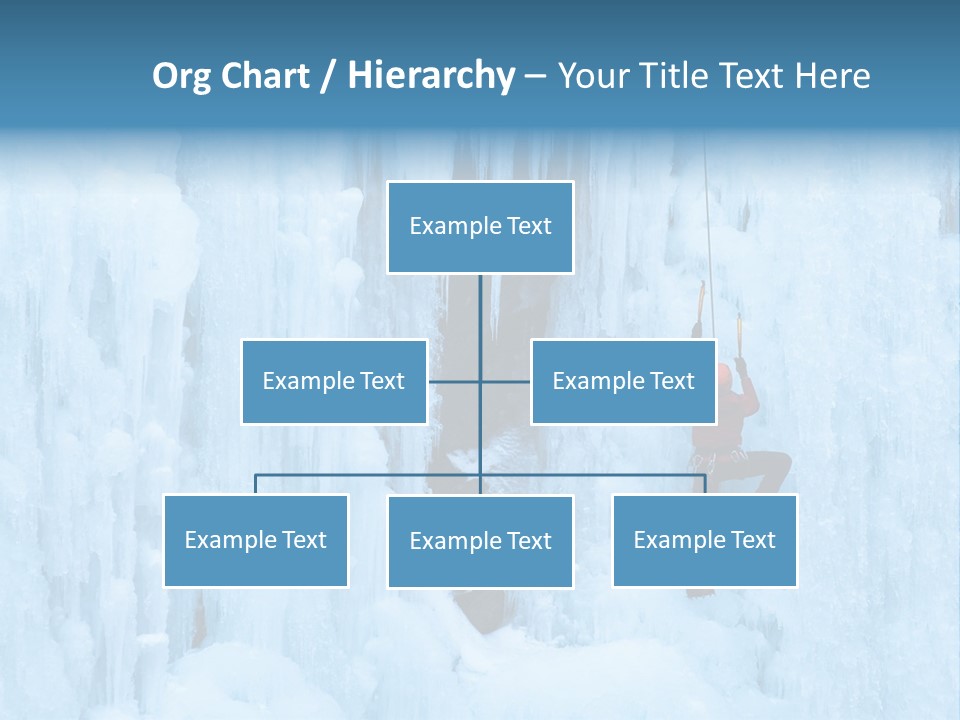 Org Chart / Hierarchy – Your Title Text Here

Example Text

Example Text

Example Text

Example Text

Example Text

Example Text